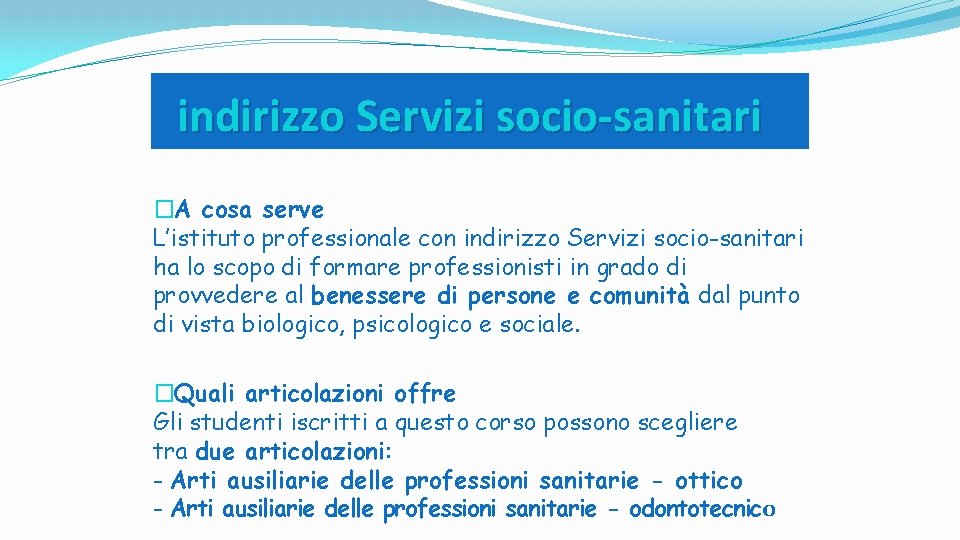 indirizzo Servizi socio-sanitari

�A cosa serve
L'istituto professionale con indirizzo Servizi socio-sanitari ha lo scopo di formare professionisti in grado di provvedere al benessere di persone e comunità dal punto di vista biologico, psicologico e sociale.

�Quali articolazioni offre
Gli studenti iscritti a questo corso possono scegliere tra due articolazioni:
- Arti ausiliarie delle professioni sanitarie - ottico
- Arti ausiliarie delle professioni sanitarie - odontotecnico